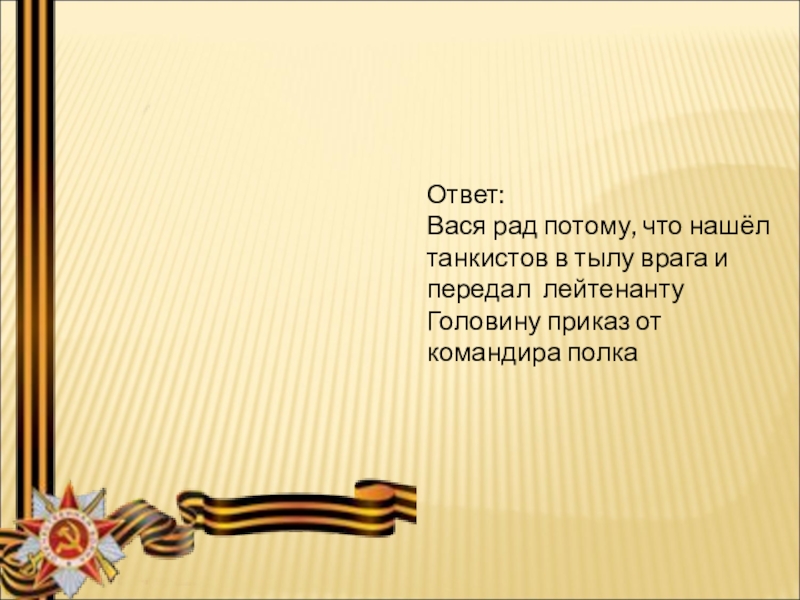 Ответ:
Вася рад потому, что нашёл танкистов в тылу врага и передал лейтенанту Головину приказ от командира полка